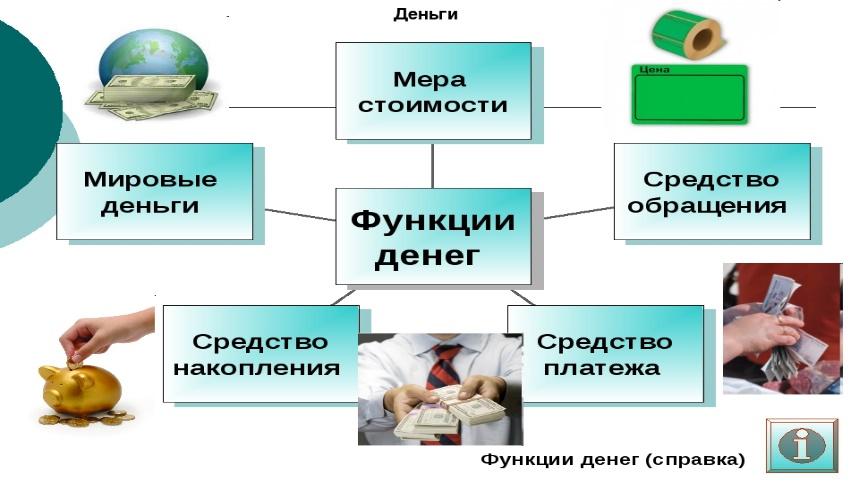 Деньги

Мера стоимости

Цена

Мировые деньги

Функции денег

Средство обращения

Средство накопления

Средство платежа

Функции денег (справка)